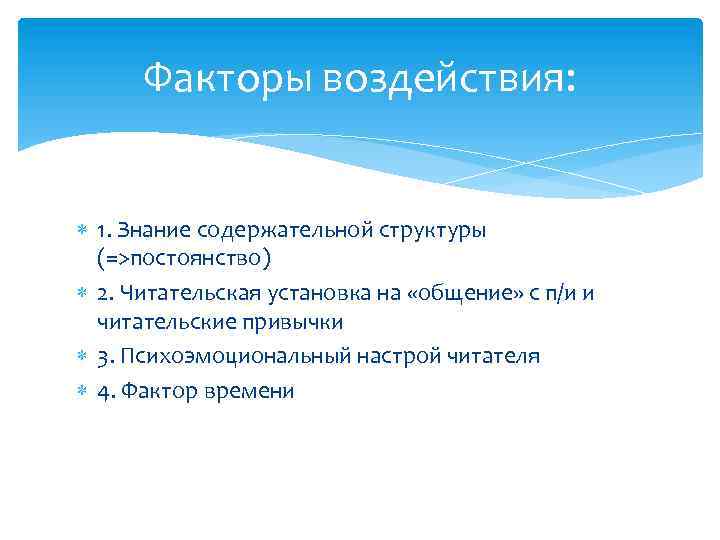 Факторы воздействия:

1. Знание содержательной структуры (=>постоянство)

2. Читательская установка на «общение» с п/и и читательские привычки

3. Психоэмоциональный настрой читателя

4. Фактор времени